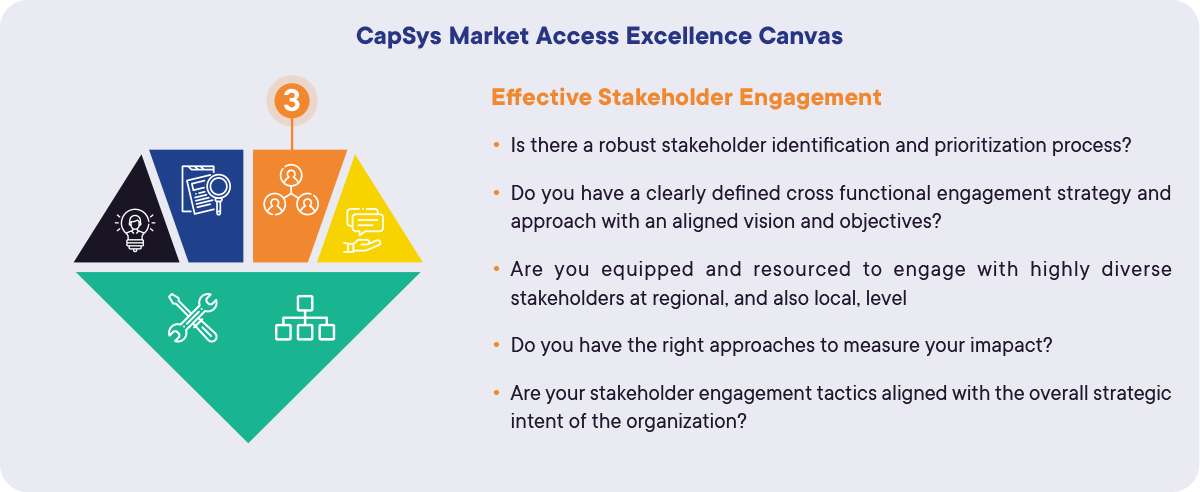 CapSys Market Access Excellence Canvas

3

Effective Stakeholder Engagement

• Is there a robust stakeholder identification and prioritization process?

• Do you have a clearly defined cross functional engagement strategy and approach with an aligned vision and objectives?

• Are you equipped and resourced to engage with highly diverse stakeholders at regional, and also local, level

• Do you have the right approaches to measure your imapact?

• Are your stakeholder engagement tactics aligned with the overall strategic intent of the organization?